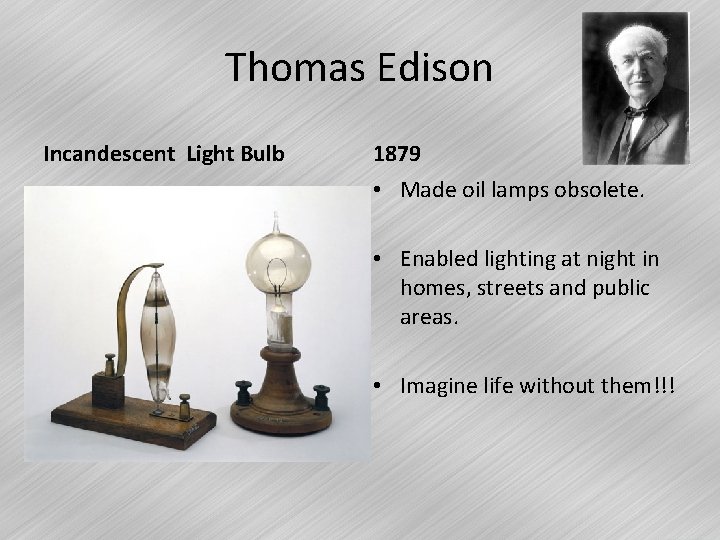 Thomas Edison

Incandescent  Light Bulb

1879

• Made oil lamps obsolete.

• Enabled lighting at night in homes, streets and public areas.

• Imagine life without them!!!